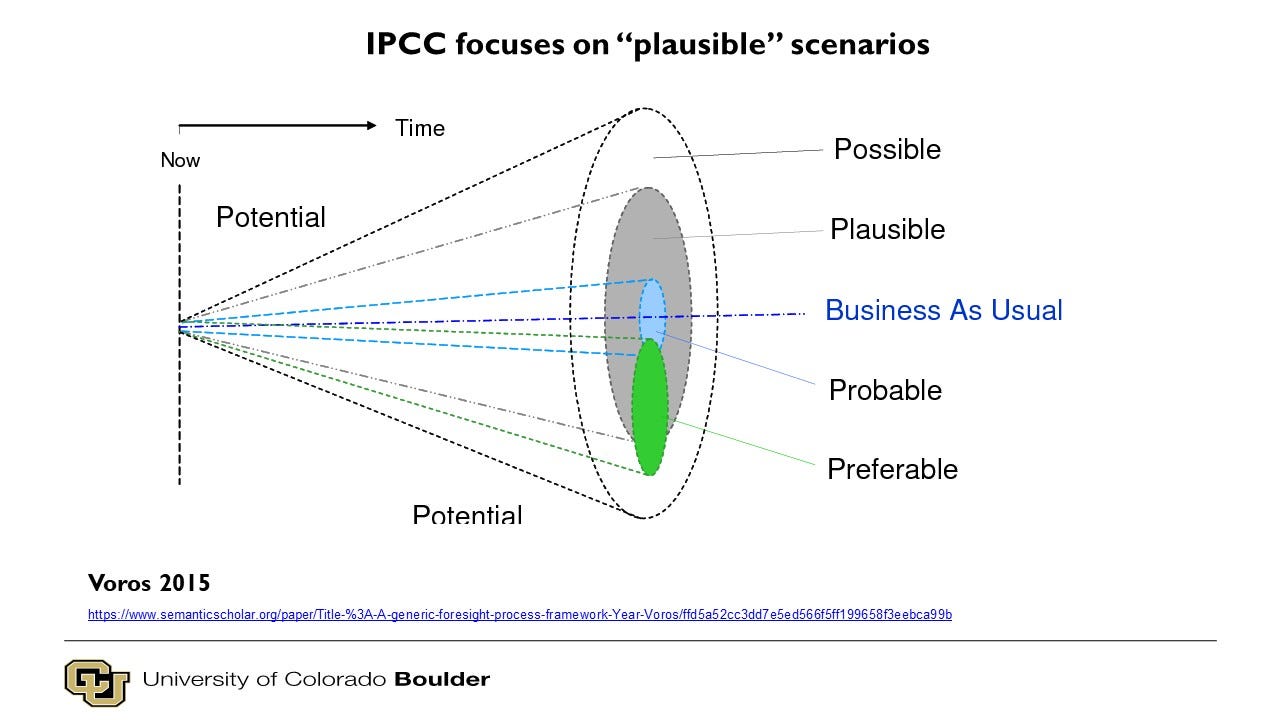 IPCC focuses on “plausible” scenarios

Time

Now

Potential

Possible

Plausible

Business As Usual

Probable

Preferable

Potential

Voros 2015

https://www.semanticscholar.org/paper/Title-%3A-A-generic-foresight-process-framework-Year-Voros/ffd5a52cc3dd7e5ed566f5ff199658f3eebca99b

University of Colorado Boulder